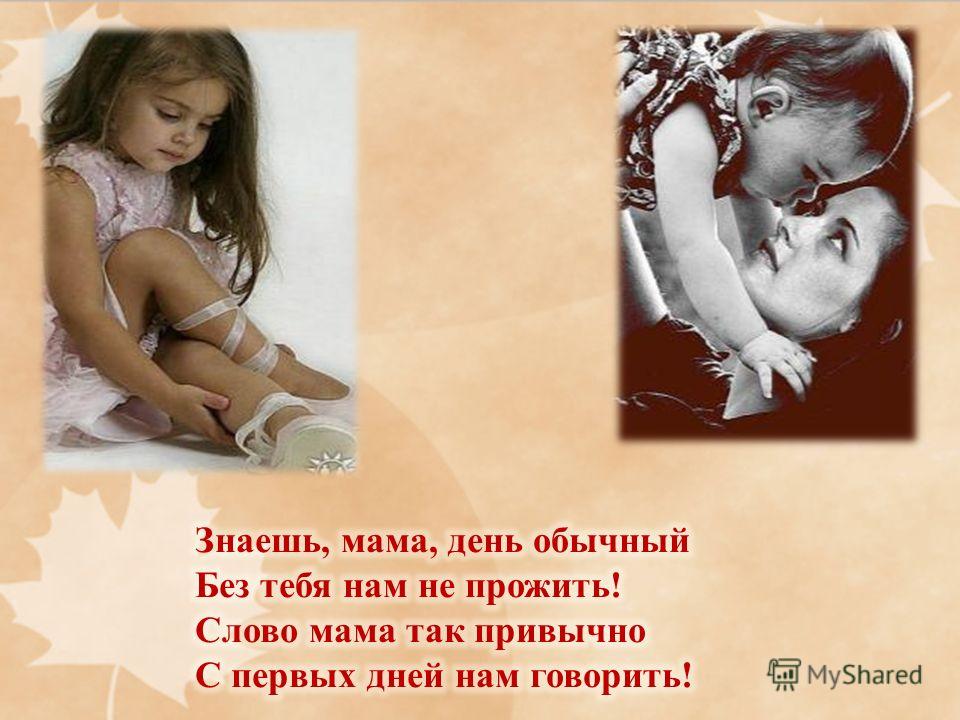 Знаешь, мама, день обычный
Без тебя нам не прожить!
Слово мама так привычно
С первых дней нам говорить!

MyShared